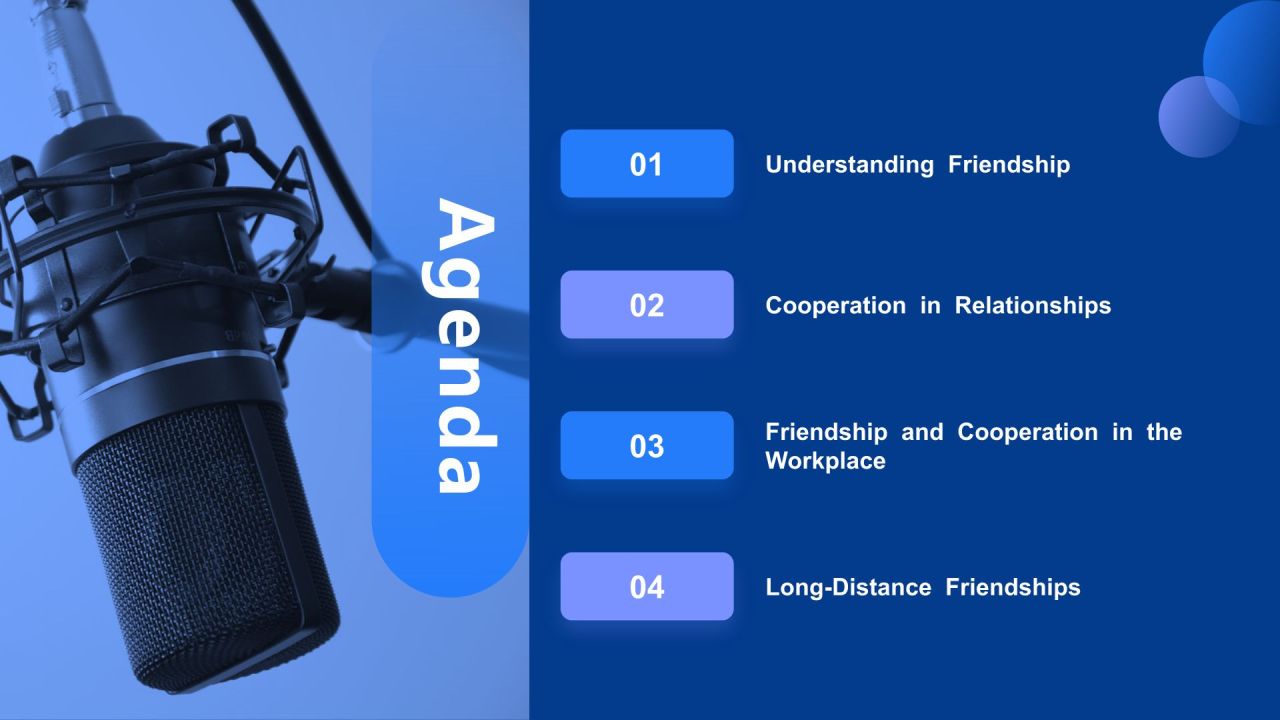 Agenda

01
Understanding Friendship

02
Cooperation in Relationships

03
Friendship and Cooperation in the Workplace

04
Long-Distance Friendships